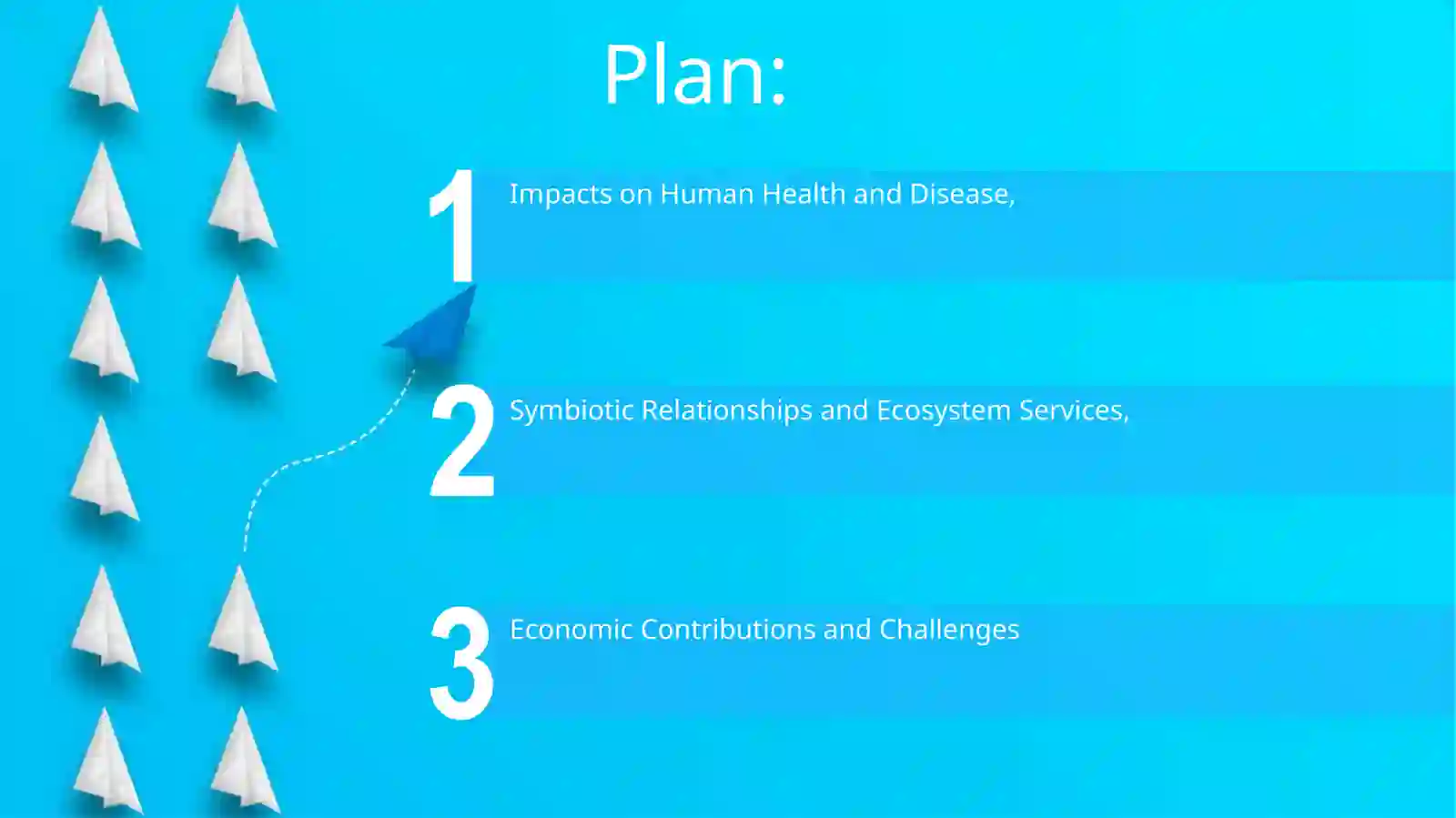 Plan:

1 Impacts on Human Health and Disease,

2 Symbiotic Relationships and Ecosystem Services,

3 Economic Contributions and Challenges